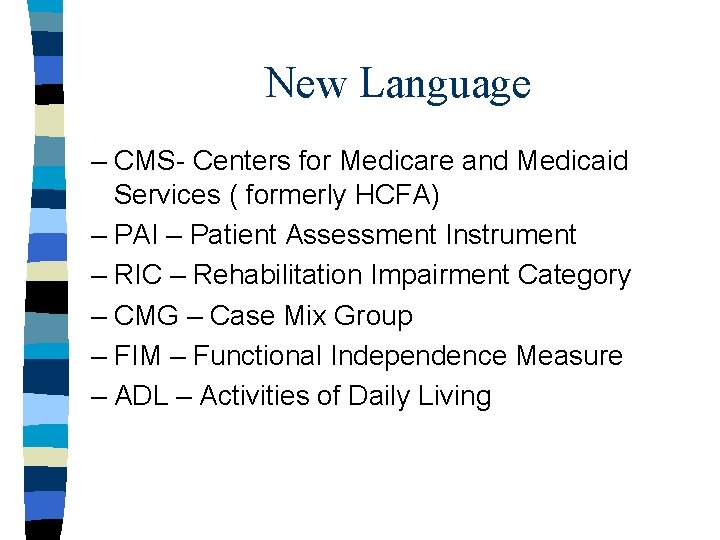 New Language

– CMS- Centers for Medicare and Medicaid Services ( formerly HCFA)
– PAI – Patient Assessment Instrument
– RIC – Rehabilitation Impairment Category
– CMG – Case Mix Group
– FIM – Functional Independence Measure
– ADL – Activities of Daily Living